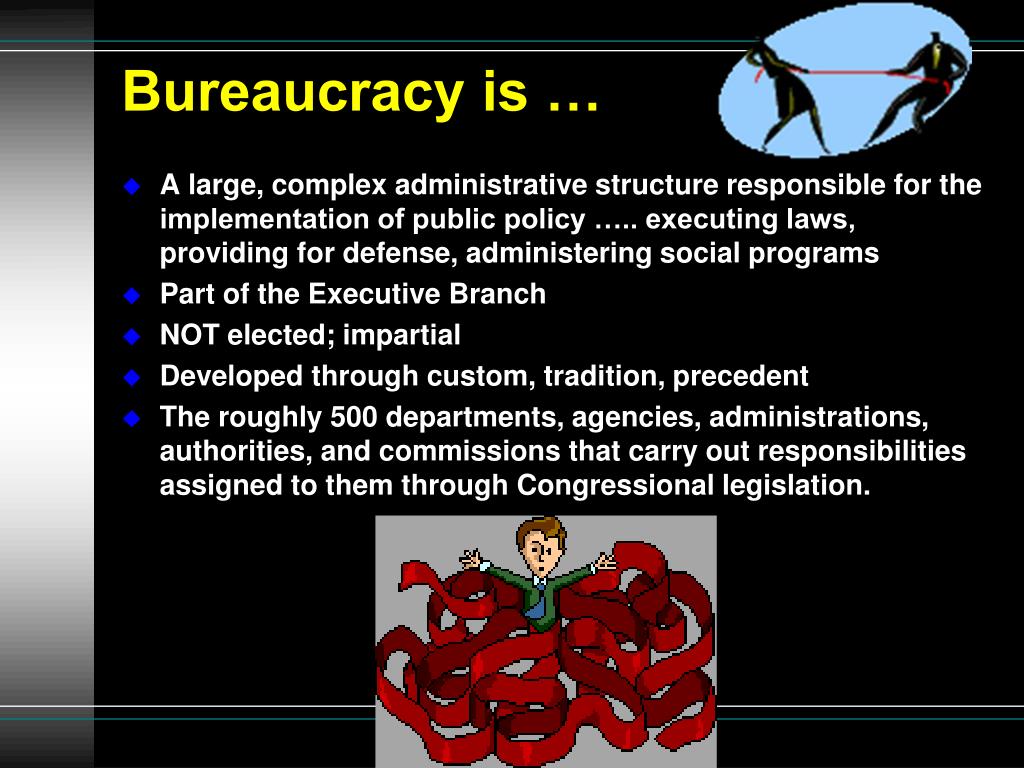 Bureaucracy is …

- A large, complex administrative structure responsible for the implementation of public policy ….. executing laws, providing for defense, administering social programs
- Part of the Executive Branch
- NOT elected; impartial
- Developed through custom, tradition, precedent
- The roughly 500 departments, agencies, administrations, authorities, and commissions that carry out responsibilities assigned to them through Congressional legislation.